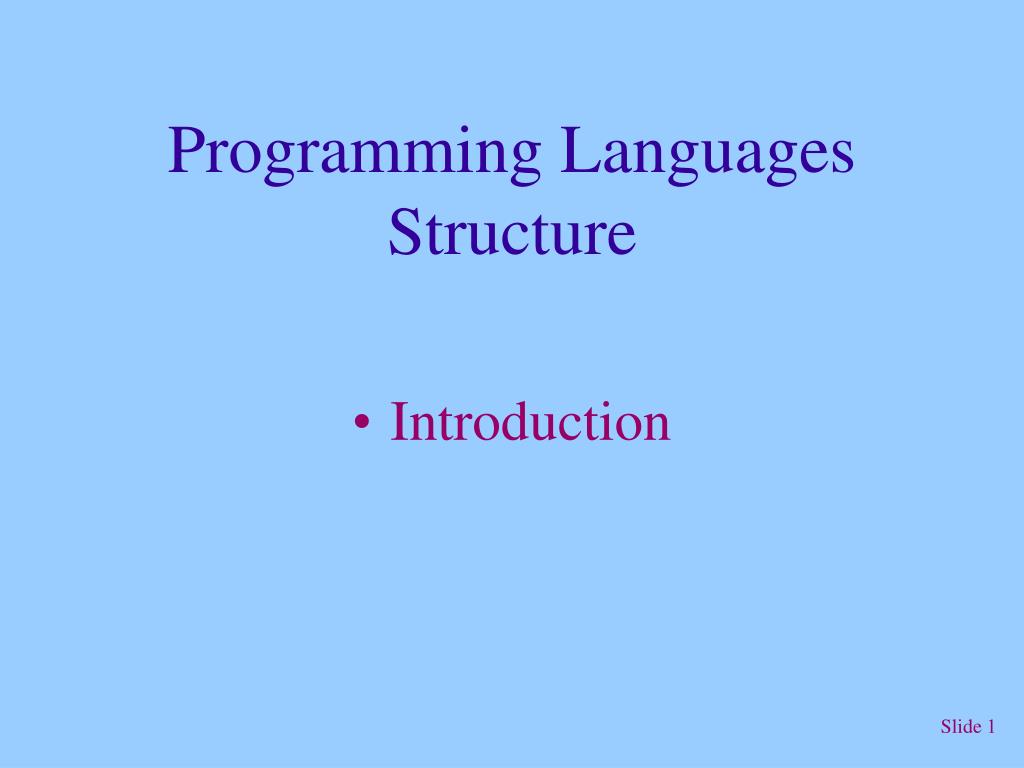 Programming Languages Structure

• Introduction

Slide 1